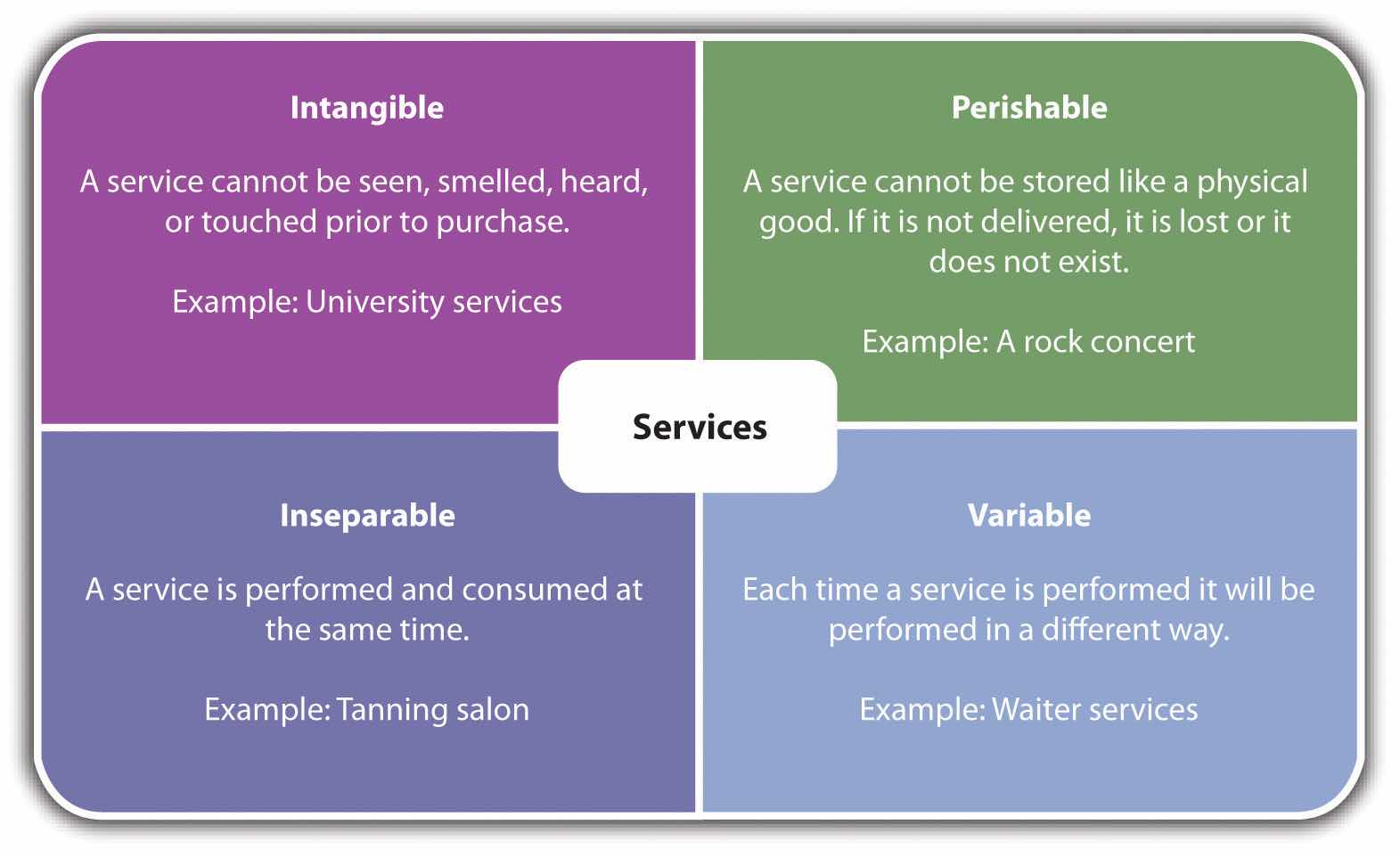 Intangible

A service cannot be seen, smelled, heard, or touched prior to purchase.

Example: University services

Perishable

A service cannot be stored like a physical good. If it is not delivered, it is lost or it does not exist.

Example: A rock concert

Services

Inseparable

A service is performed and consumed at the same time.

Example: Tanning salon

Variable

Each time a service is performed it will be performed in a different way.

Example: Waiter services